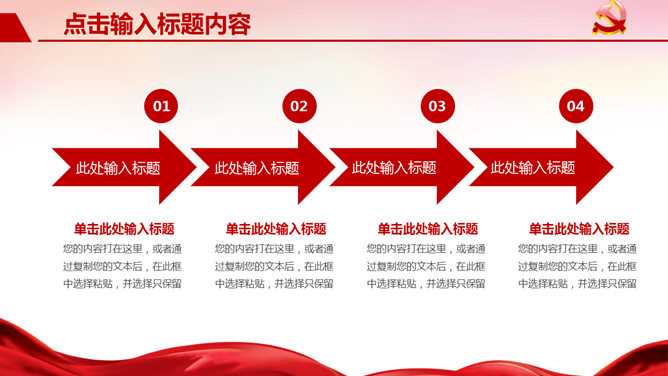 点击输入标题内容

01
此处输入标题
单击此处输入标题
您的内容打在这里，或者通过复制您的文本后，在此框中选择粘贴，并选择只保留

02
此处输入标题
单击此处输入标题
您的内容打在这里，或者通过复制您的文本后，在此框中选择粘贴，并选择只保留

03
此处输入标题
单击此处输入标题
您的内容打在这里，或者通过复制您的文本后，在此框中选择粘贴，并选择只保留

04
此处输入标题
单击此处输入标题
您的内容打在这里，或者通过复制您的文本后，在此框中选择粘贴，并选择只保留